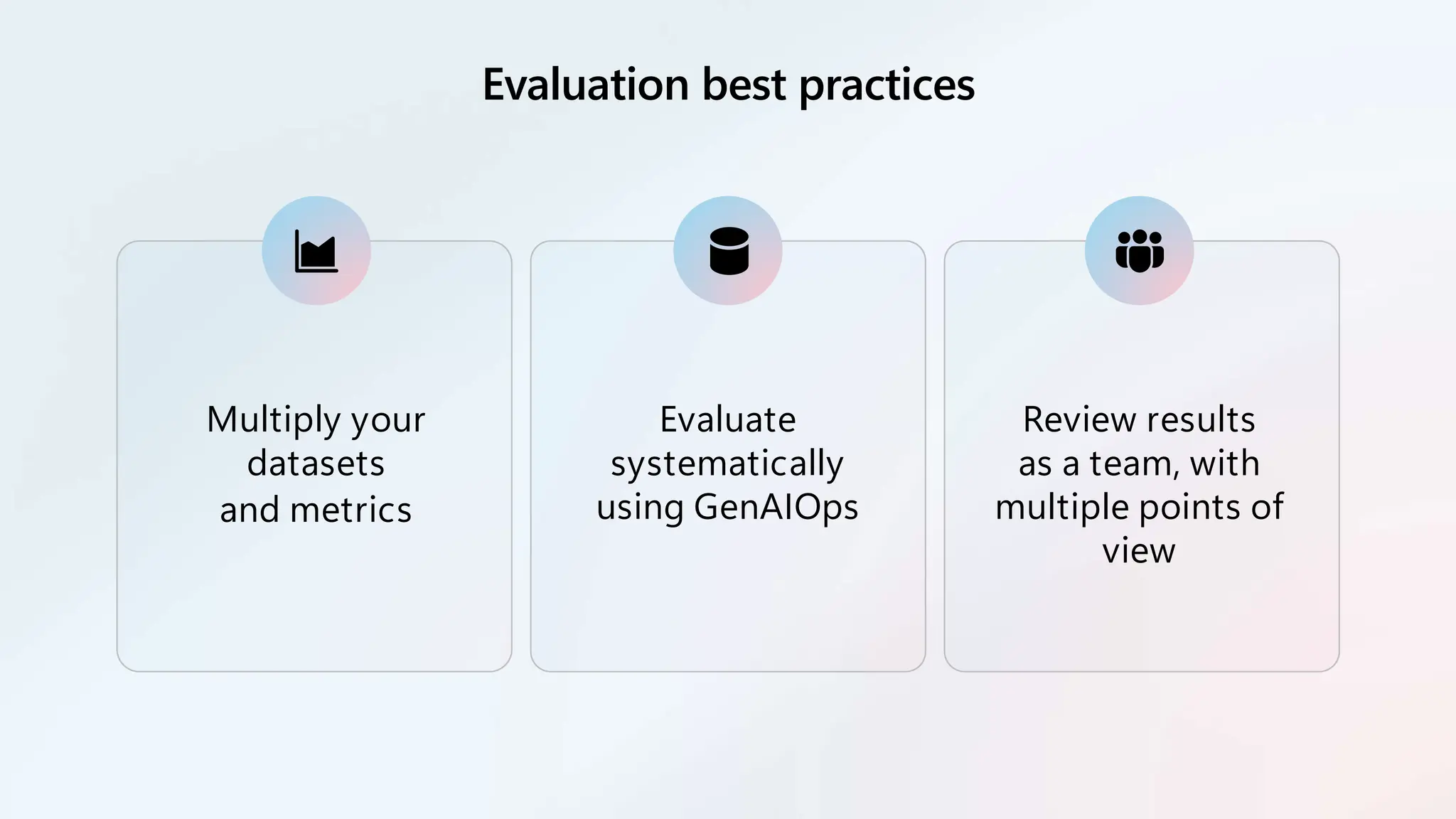 Evaluation best practices

Multiply your datasets and metrics

Evaluate systematically using GenAIOps

Review results as a team, with multiple points of view